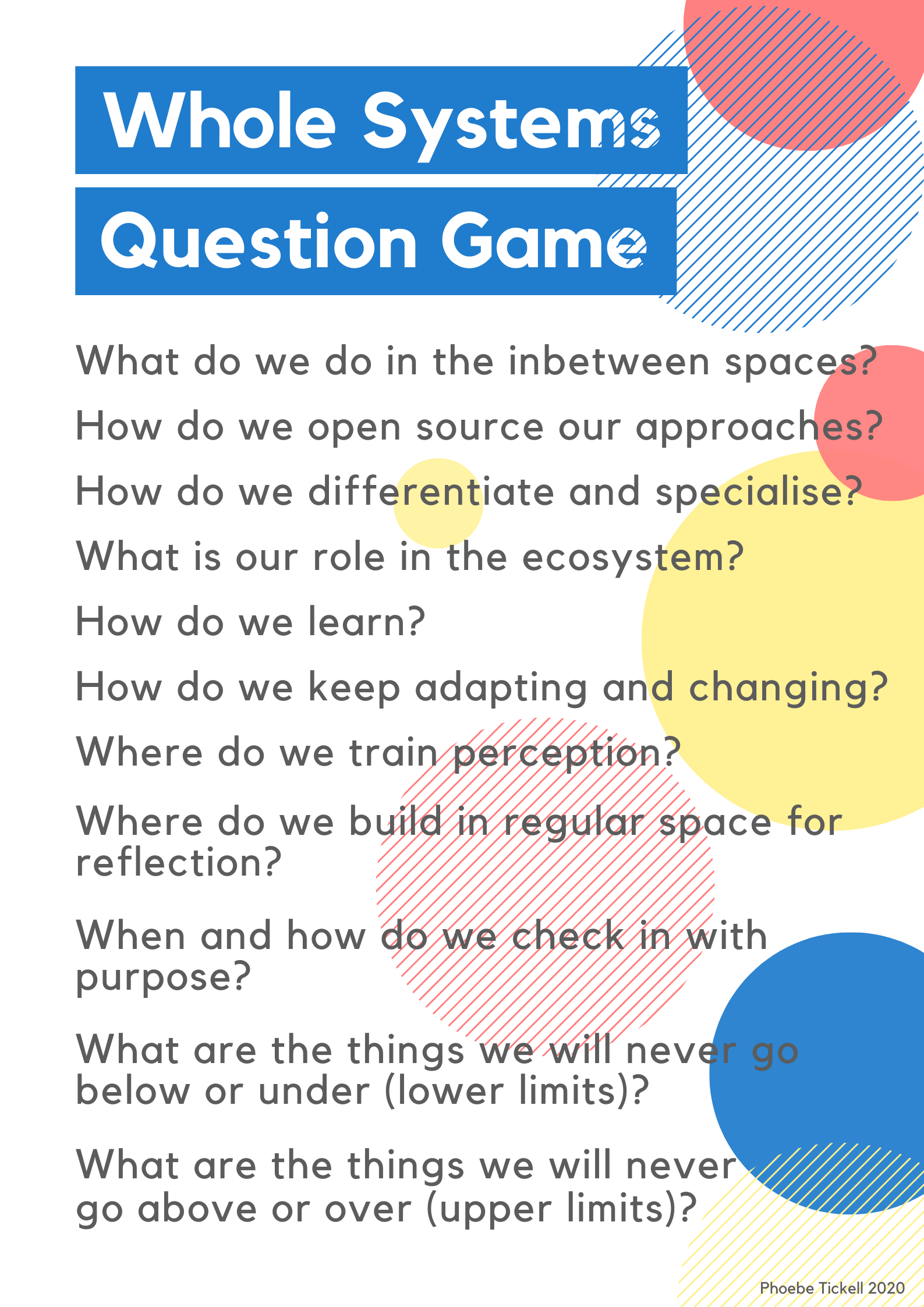 Whole Systems
Question Game

What do we do in the inbetween spaces?

How do we open source our approaches?

How do we differentiate and specialise?

What is our role in the ecosystem?

How do we learn?

How do we keep adapting and changing?

Where do we train perception?

Where do we build in regular space for reflection?

When and how do we check in with purpose?

What are the things we will never go below or under (lower limits)?

What are the things we will never go above or over (upper limits)?

Phoebe Tickell 2020